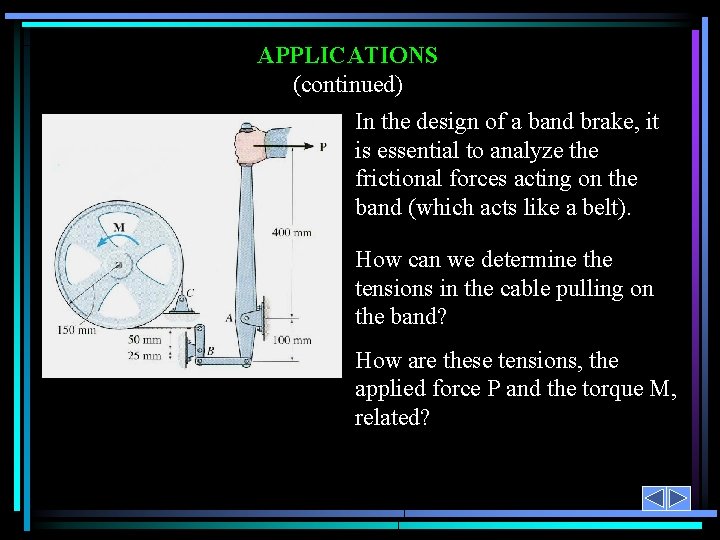 APPLICATIONS
(continued)

P
M
400 mm
C
A
150 mm
50 mm
25 mm
B
100 mm

In the design of a band brake, it is essential to analyze the frictional forces acting on the band (which acts like a belt).

How can we determine the tensions in the cable pulling on the band?

How are these tensions, the applied force P and the torque M, related?